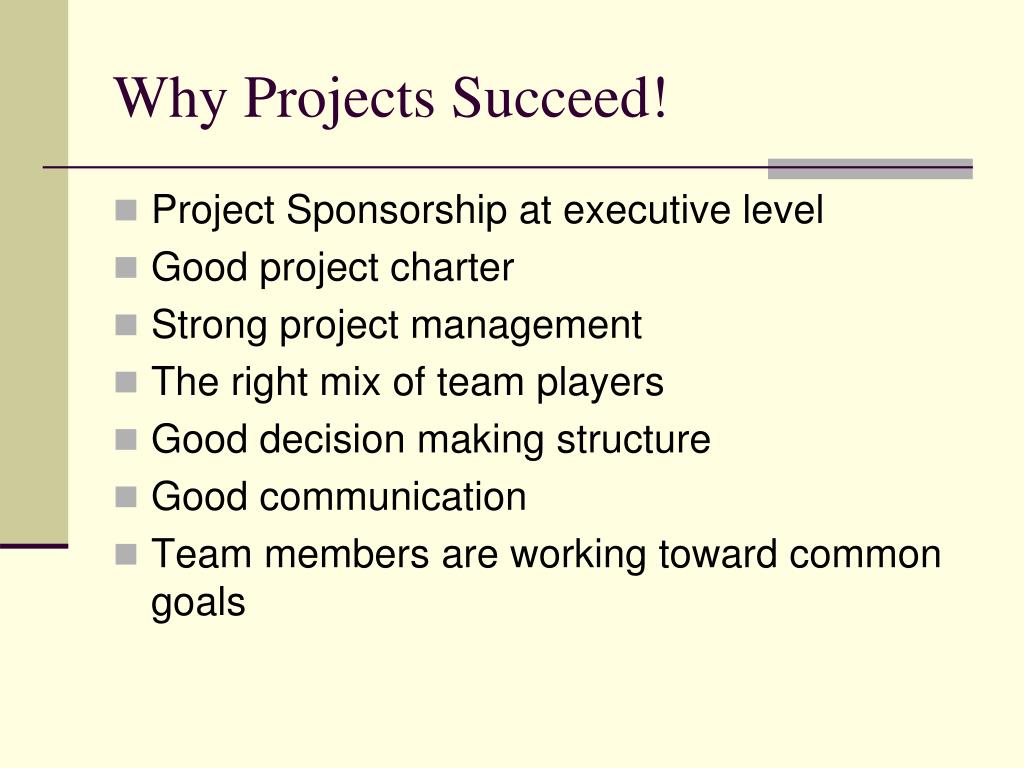 Why Projects Succeed!

- Project Sponsorship at executive level
- Good project charter
- Strong project management
- The right mix of team players
- Good decision making structure
- Good communication
- Team members are working toward common goals